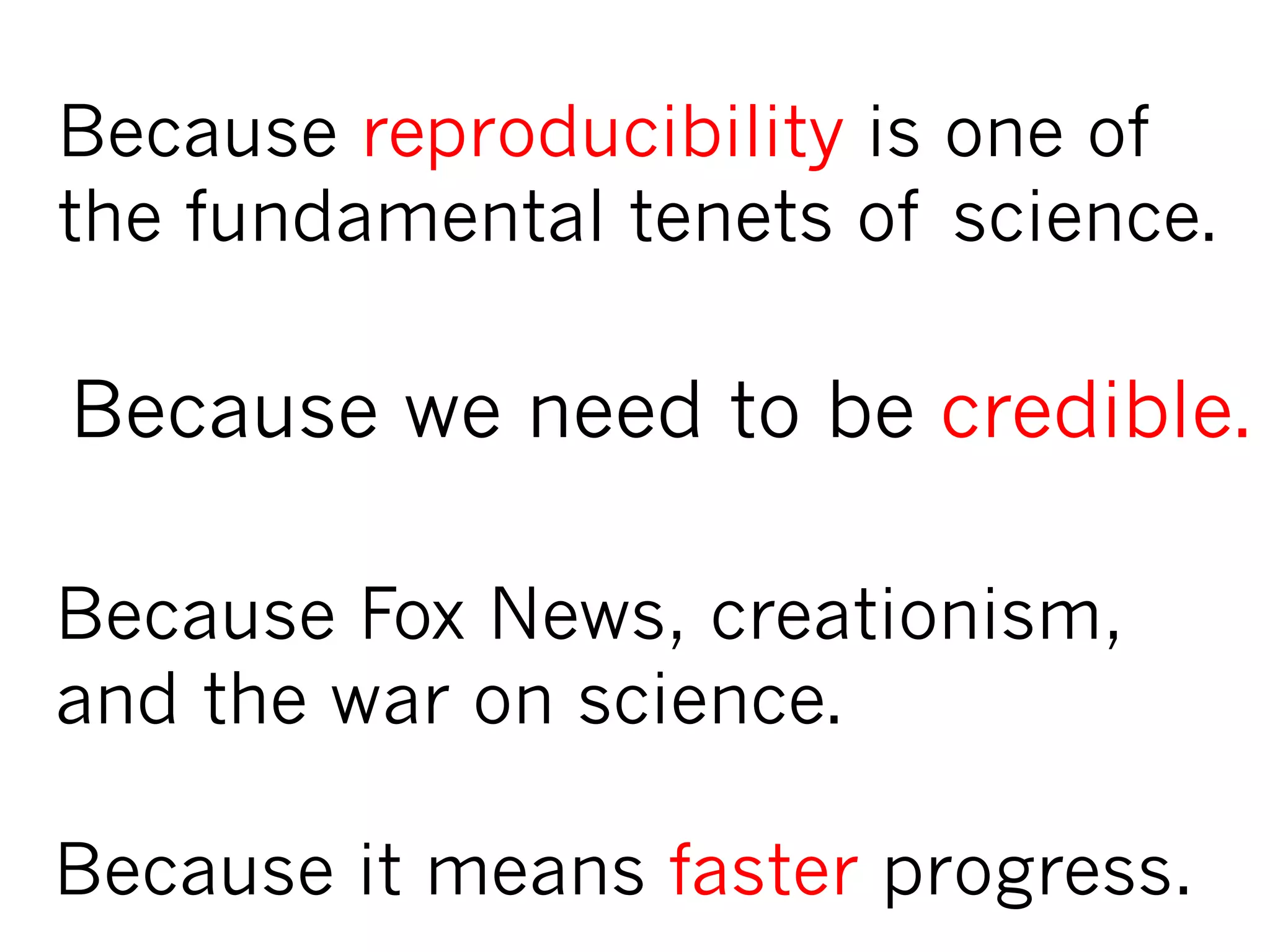 Because reproducibility is one of the fundamental tenets of science.

Because we need to be credible.

Because Fox News, creationism, and the war on science.

Because it means faster progress.